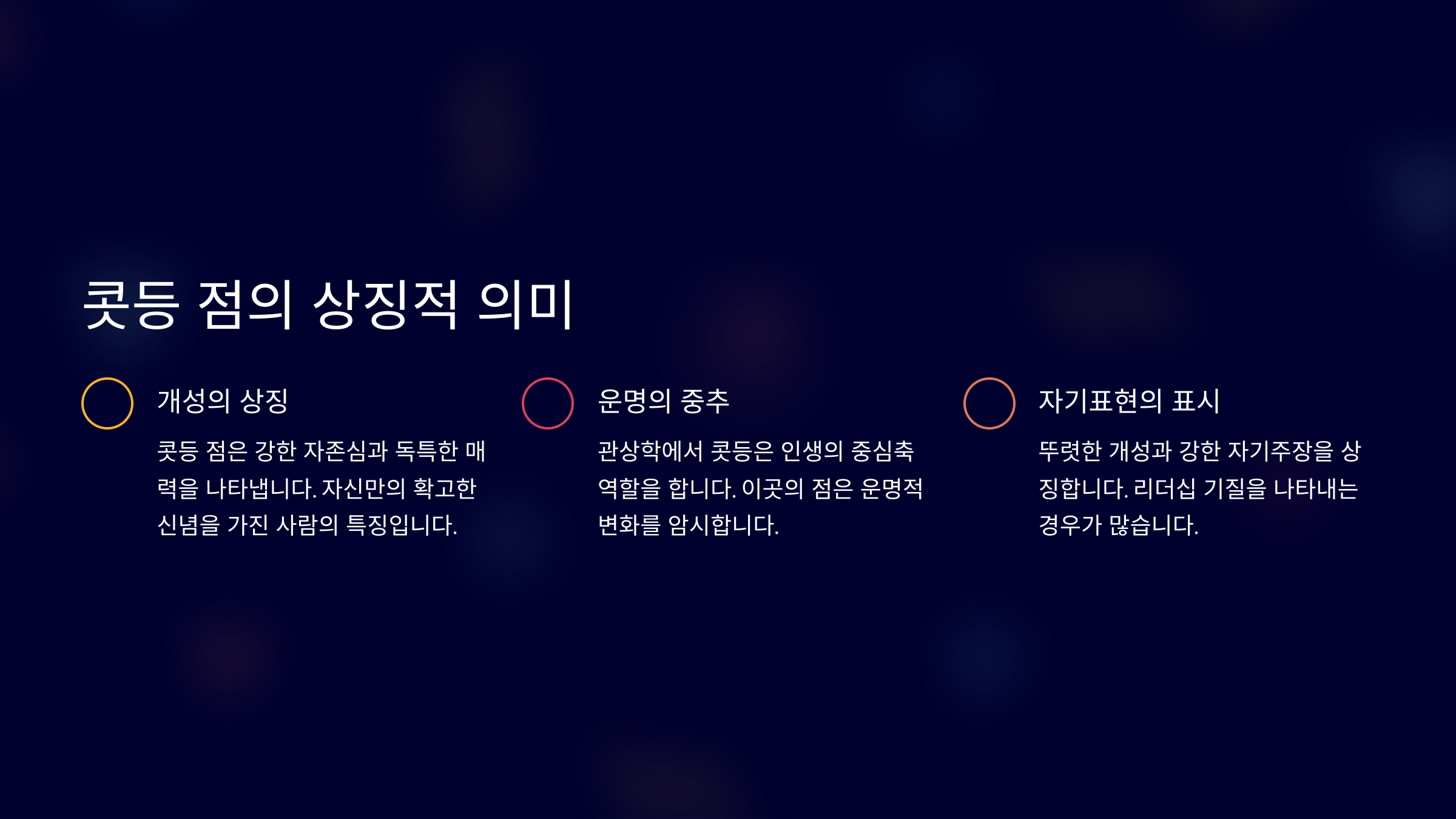 콧등 점의 상징적 의미

개성의 상징

콧등 점은 강한 자존심과 독특한 매력을 나타냅니다. 자신만의 확고한 신념을 가진 사람의 특징입니다.

운명의 중추

관상학에서 콧등은 인생의 중심축 역할을 합니다. 이곳의 점은 운명적 변화를 암시합니다.

자기표현의 표시

뚜렷한 개성과 강한 자기주장을 상징합니다. 리더십 기질을 나타내는 경우가 많습니다.